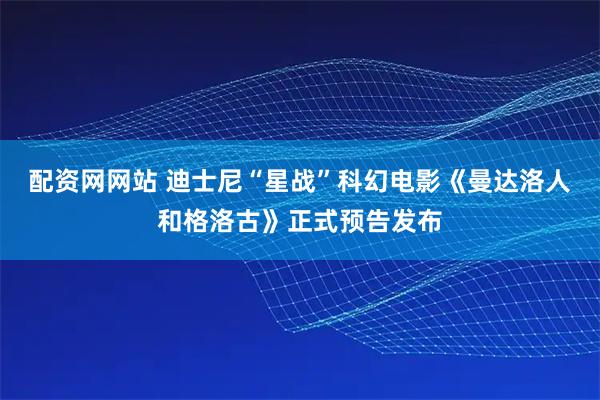 配资网网站 迪士尼“星战”科幻电影《曼达洛人和格洛古》正式预告发布